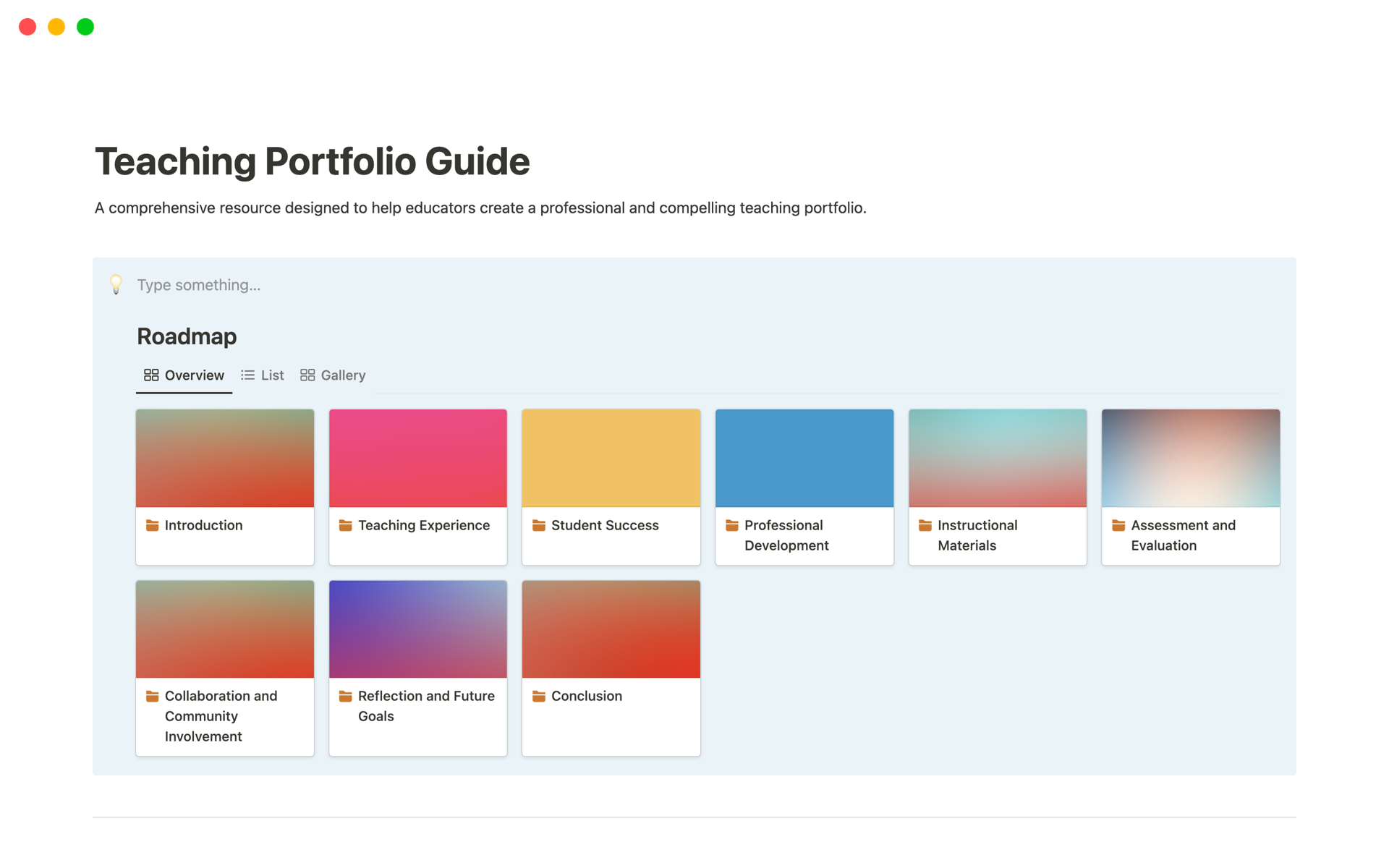 Teaching Portfolio Guide

A comprehensive resource designed to help educators create a professional and compelling teaching portfolio.

Type something...

Roadmap

Overview List Gallery

Introduction

Teaching Experience

Student Success

Professional Development

Instructional Materials

Assessment and Evaluation

Collaboration and Community Involvement

Reflection and Future Goals

Conclusion